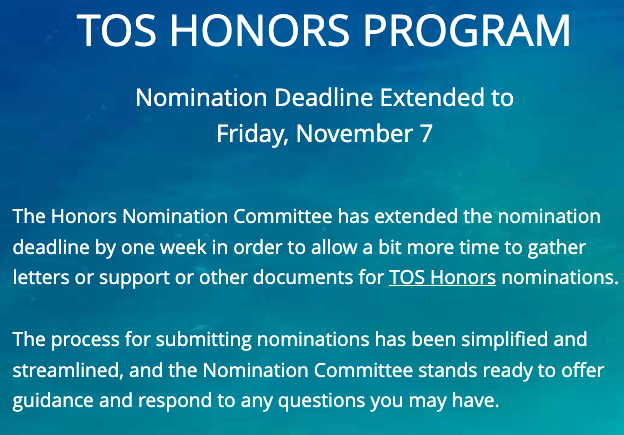 TOS HONORS PROGRAM

Nomination Deadline Extended to
Friday, November 7

The Honors Nomination Committee has extended the nomination deadline by one week in order to allow a bit more time to gather letters or support or other documents for TOS Honors nominations.

The process for submitting nominations has been simplified and streamlined, and the Nomination Committee stands ready to offer guidance and respond to any questions you may have.